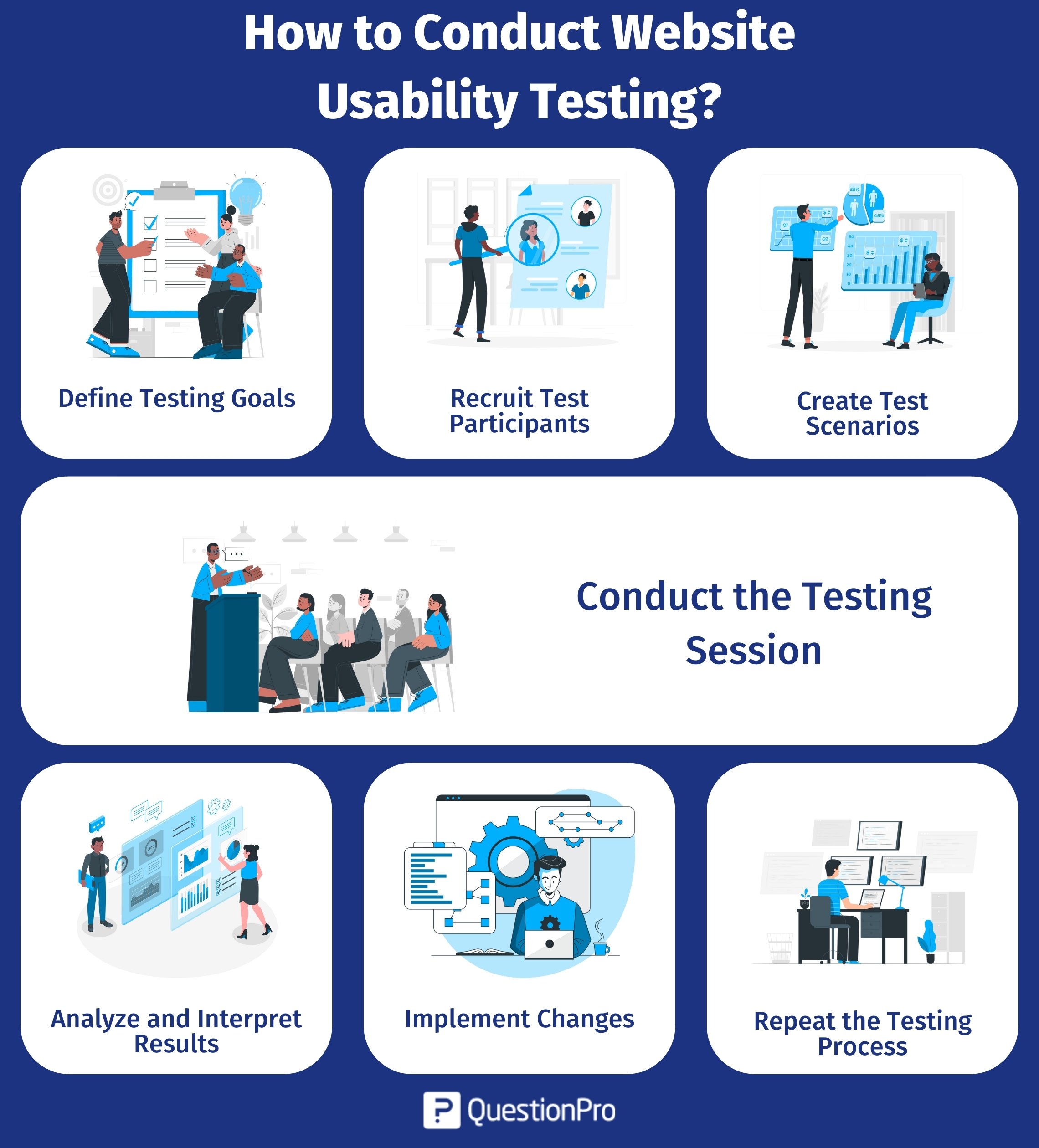 How to Conduct Website Usability Testing?

Define Testing Goals

Recruit Test Participants

Create Test Scenarios

Conduct the Testing Session

Analyze and Interpret Results

Implement Changes

Repeat the Testing Process

QuestionPro